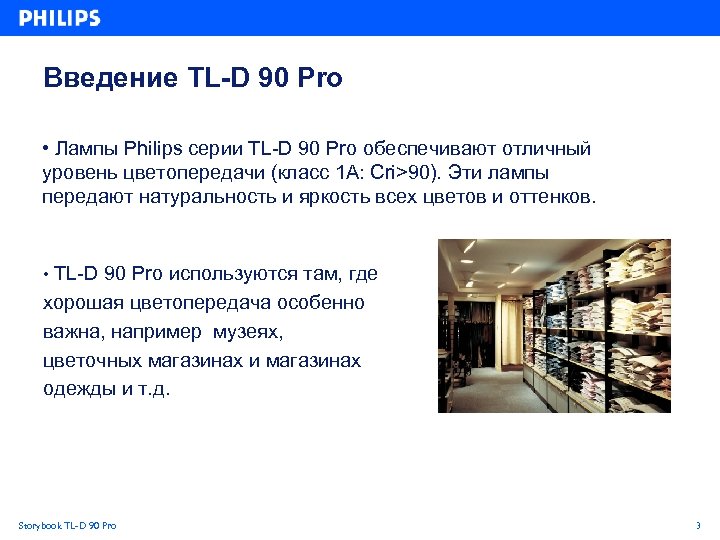 PHILIPS

Введение TL-D 90 Pro

• Лампы Philips серии TL-D 90 Pro обеспечивают отличный уровень цветопередачи (класс 1A: Cri>90). Эти лампы передают натуральность и яркость всех цветов и оттенков.

• TL-D 90 Pro используются там, где хорошая цветопередача особенно важна, например музеях, цветочных магазинах и магазинах одежды и т.д.

Storybook TL-D 90 Pro

3